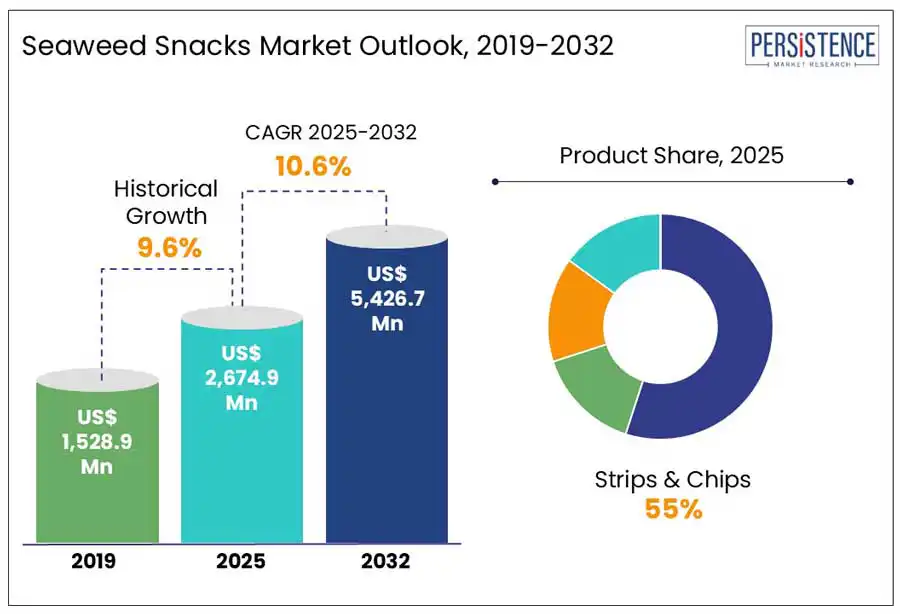 Seaweed Snacks Market Outlook, 2019-2032

PERSISTENCE
MARKET RESEARCH

CAGR 2025-2032
10.6%

Historical Growth
9.6%

US$ 1,528.9 Mn

US$ 2,674.9 Mn

US$ 5,426.7 Mn

2019
2025
2032

Product Share, 2025

Strips & Chips
55%